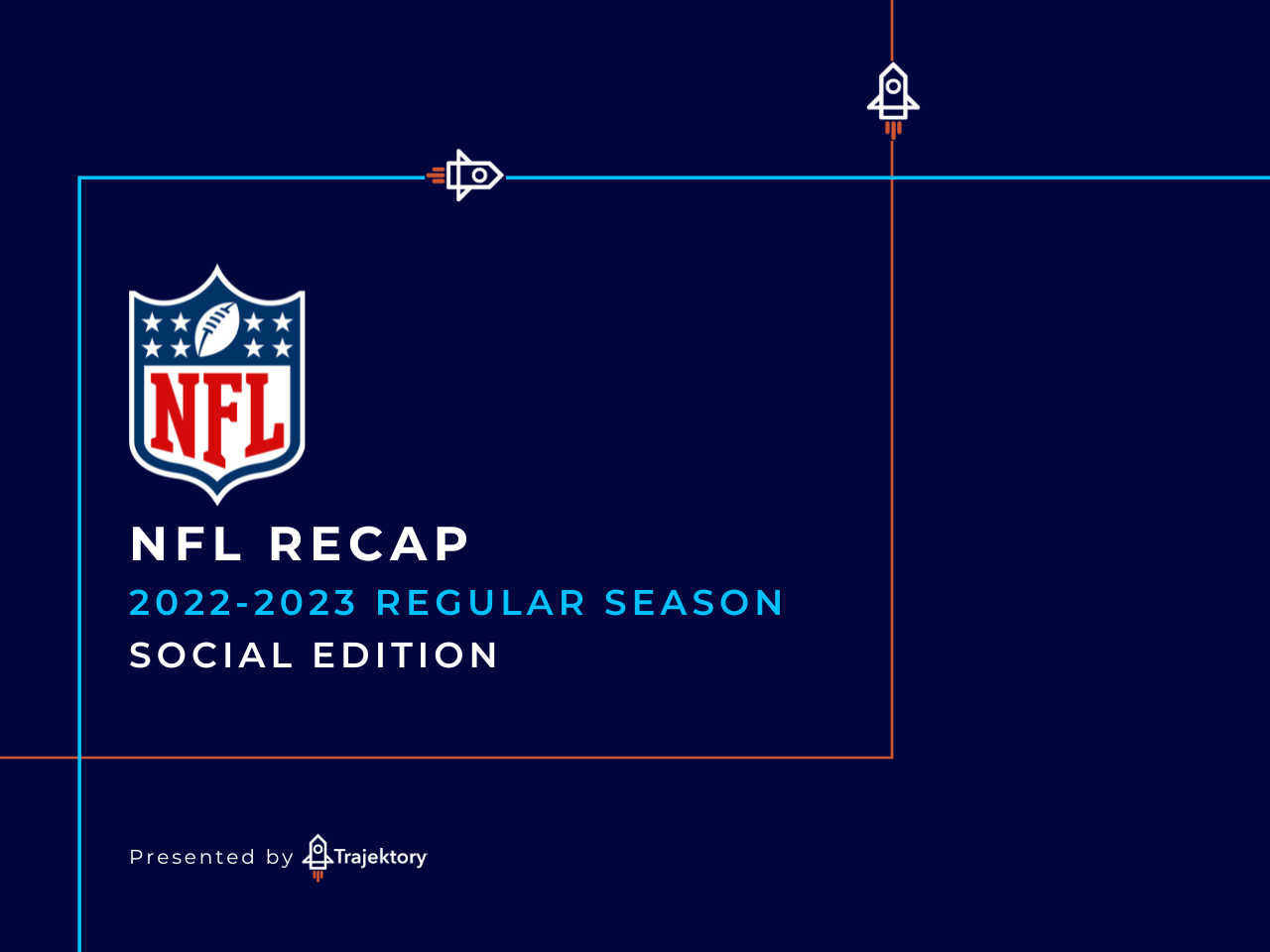 NFL

NFL RECAP
2022-2023 REGULAR SEASON
SOCIAL EDITION

Presented by Trajektory